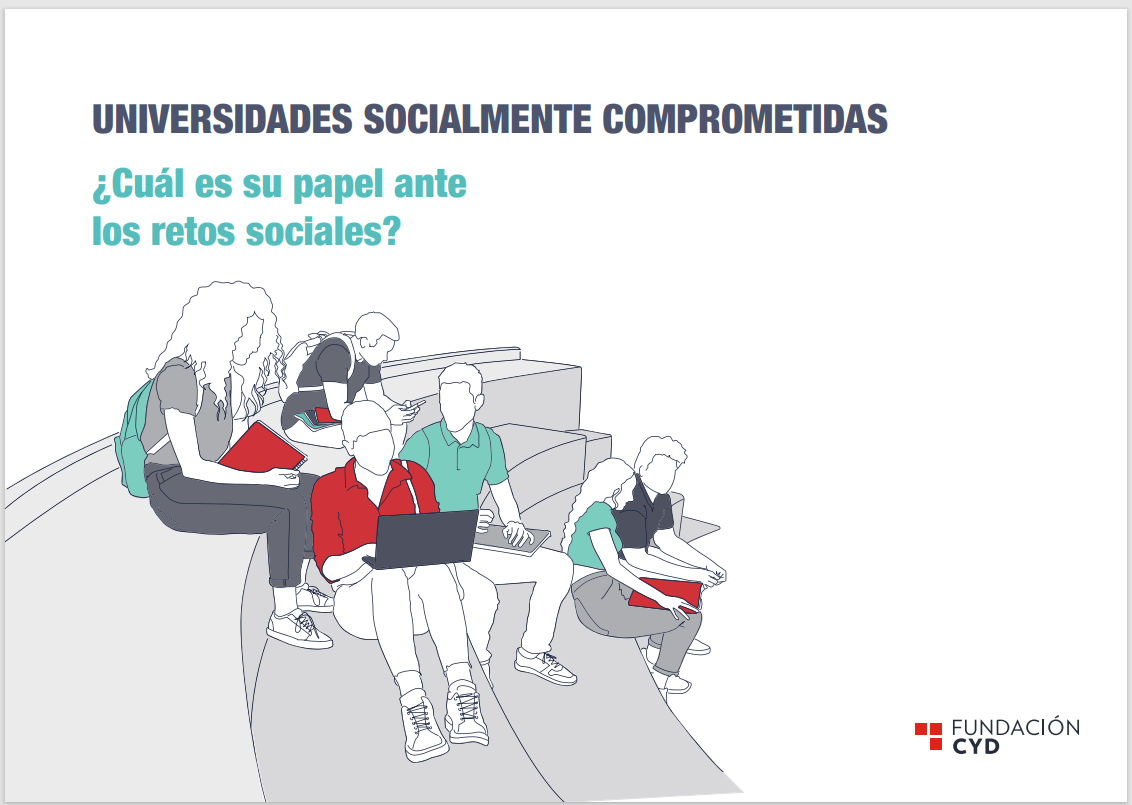 UNIVERSIDADES SOCIALMENTE COMPROMETIDAS

¿Cuál es su papel ante los retos sociales?

FUNDACIÓN CYD